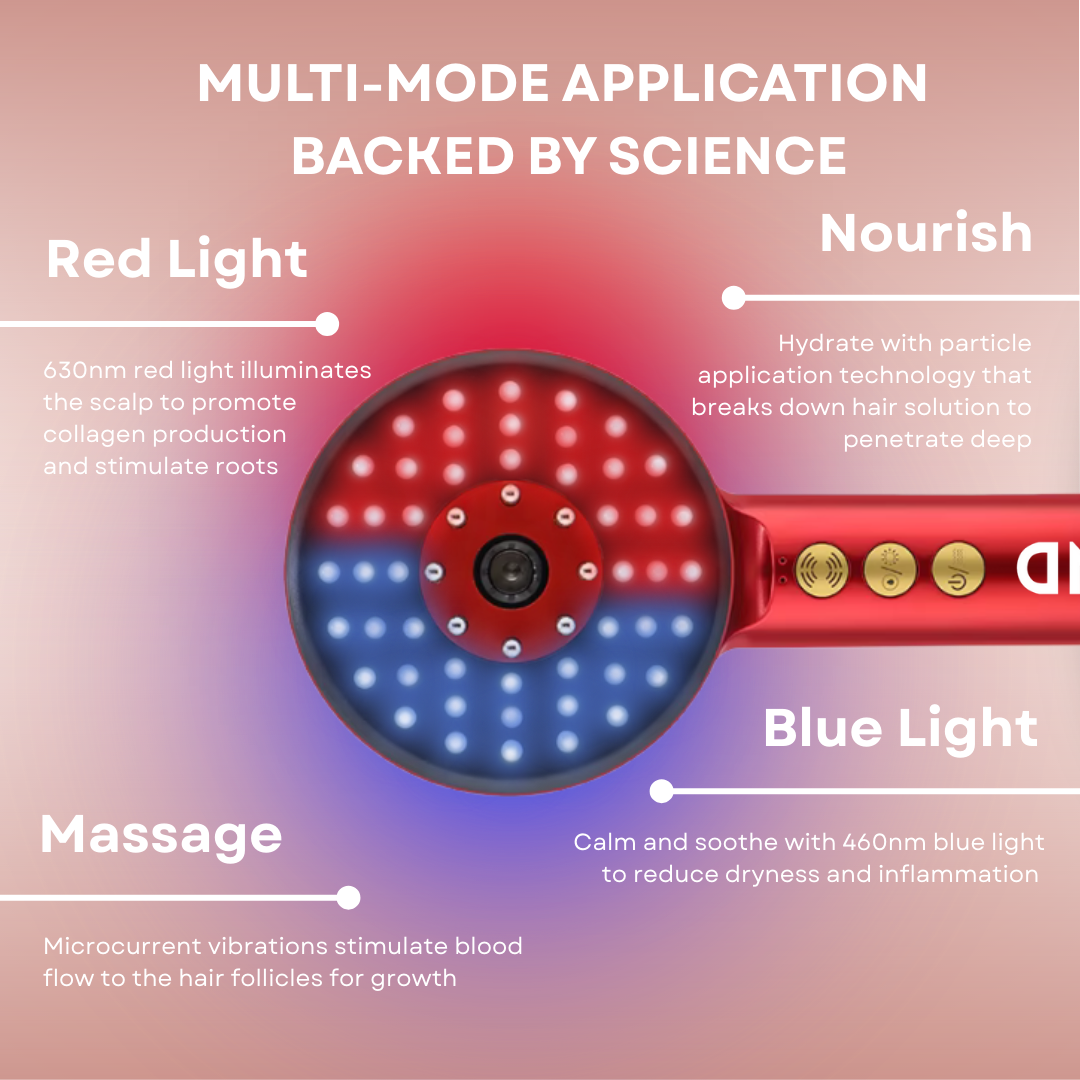 MULTI-MODE APPLICATION BACKED BY SCIENCE

Red Light

630nm red light illuminates the scalp to promote collagen production and stimulate roots

Nourish

Hydrate with particle application technology that breaks down hair solution to penetrate deep

Blue Light

Calm and soothe with 460nm blue light to reduce dryness and inflammation

Massage

Microcurrent vibrations stimulate blood flow to the hair follicles for growth